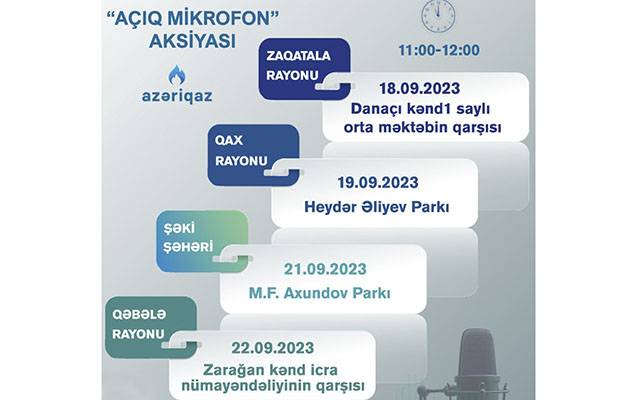 "AÇIQ MİKROFON" AKSİYASI

azəriqaz

11:00-12:00

ZAQATALA RAYONU

18.09.2023
Danaçı kənd1 saylı orta məktəbin qarşısı

QAX RAYONU

19.09.2023
Heydər Əliyev Parkı

ŞƏKİ ŞƏHƏRİ

21.09.2023
M.F. Axundov Parkı

QƏBƏLƏ RAYONU

22.09.2023
Zarağan kənd icra nümayəndəliyinin qarşısı